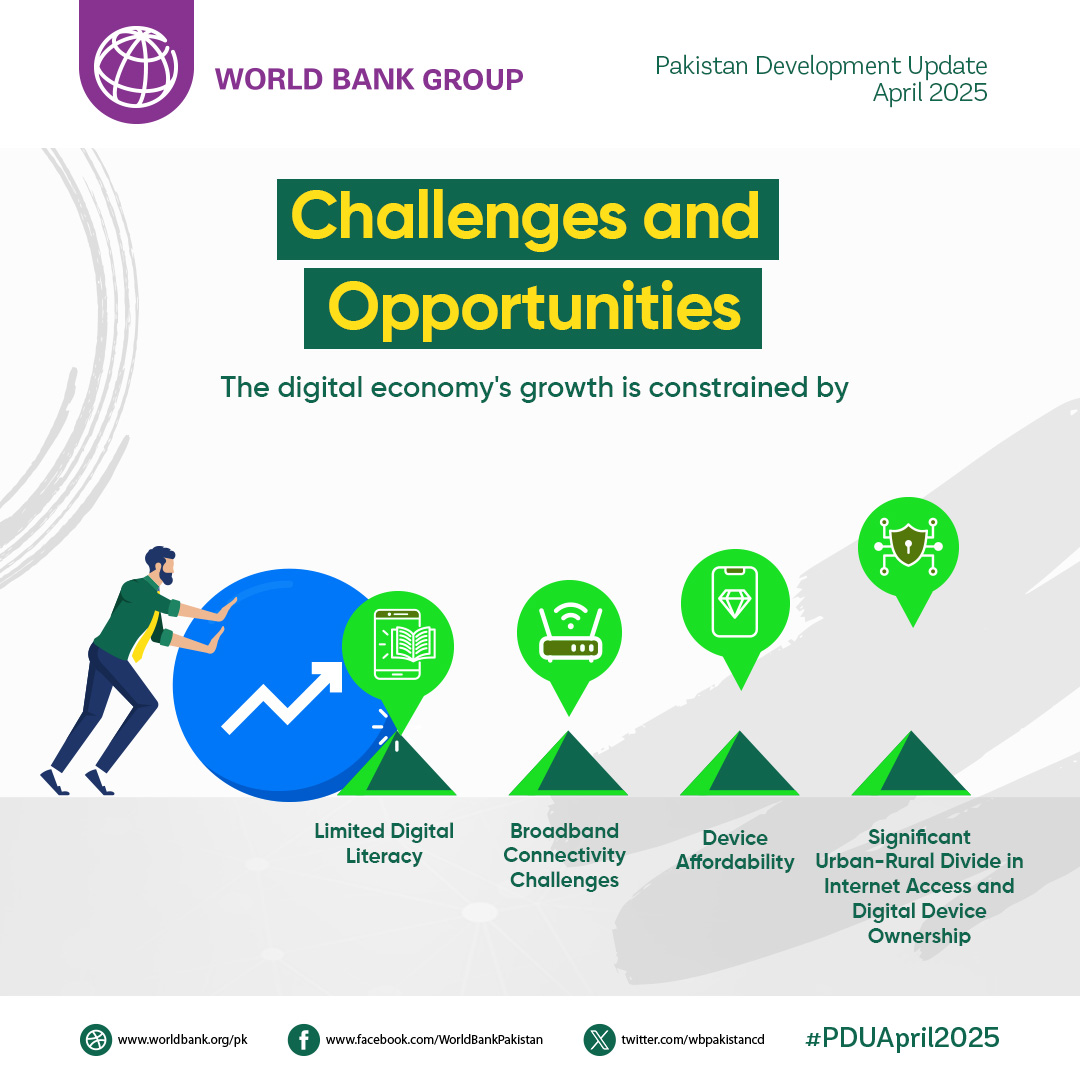 WORLD BANK GROUP

Pakistan Development Update
April 2025

Challenges and Opportunities

The digital economy's growth is constrained by

Limited Digital Literacy

Broadband Connectivity Challenges

Device Affordability

Significant Urban-Rural Divide in Internet Access and Digital Device Ownership

www.worldbank.org/pk

www.facebook.com/WorldBankPakistan

twitter.com/wbpakistancd

#PDUApril2025